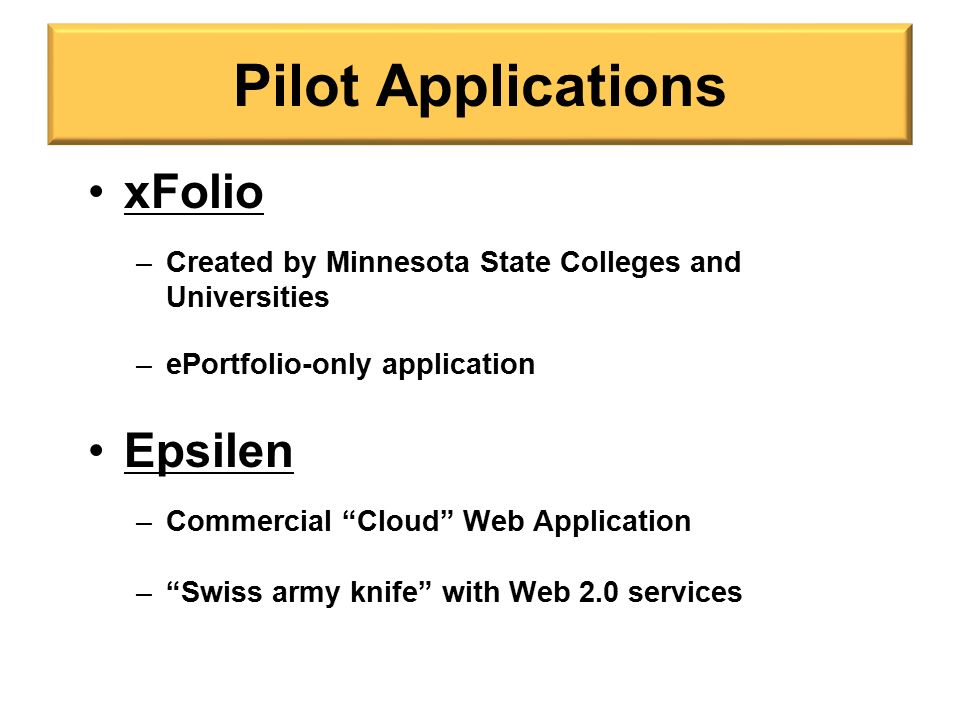 Pilot Applications

• xFolio

– Created by Minnesota State Colleges and Universities

– ePortfolio-only application

• Epsilen

– Commercial “Cloud” Web Application

– “Swiss army knife” with Web 2.0 services